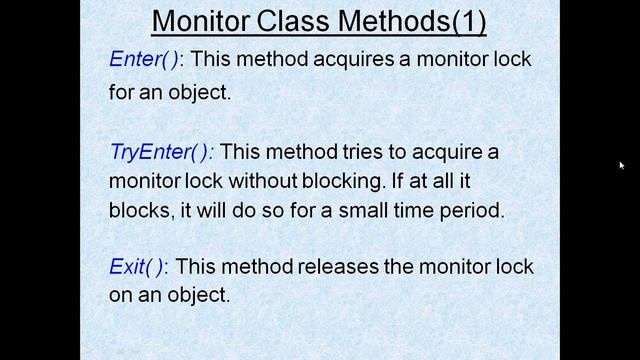 Monitor Class Methods(1)

Enter(): This method acquires a monitor lock for an object.

TryEnter(): This method tries to acquire a monitor lock without blocking. If at all it blocks, it will do so for a small time period.

Exit(): This method releases the monitor lock on an object.